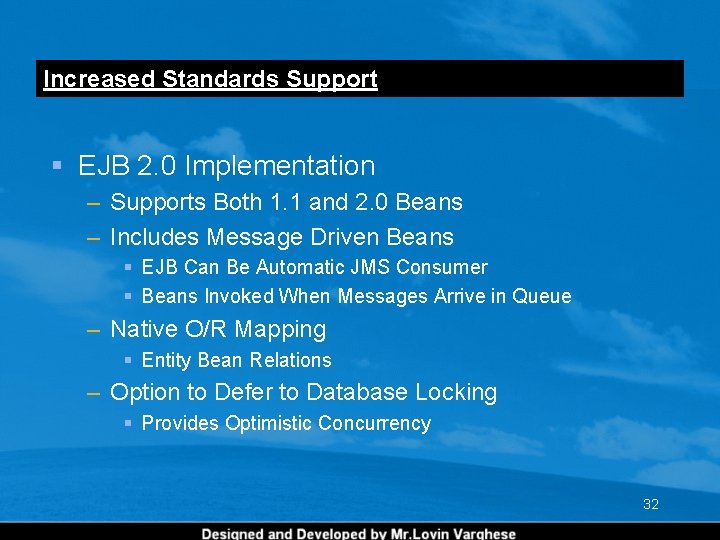 Increased Standards Support

▪ EJB 2.0 Implementation
– Supports Both 1.1 and 2.0 Beans
– Includes Message Driven Beans
▪ EJB Can Be Automatic JMS Consumer
▪ Beans Invoked When Messages Arrive in Queue
– Native O/R Mapping
▪ Entity Bean Relations
– Option to Defer to Database Locking
▪ Provides Optimistic Concurrency

32

Designed and Developed by Mr.Lovin Varghese